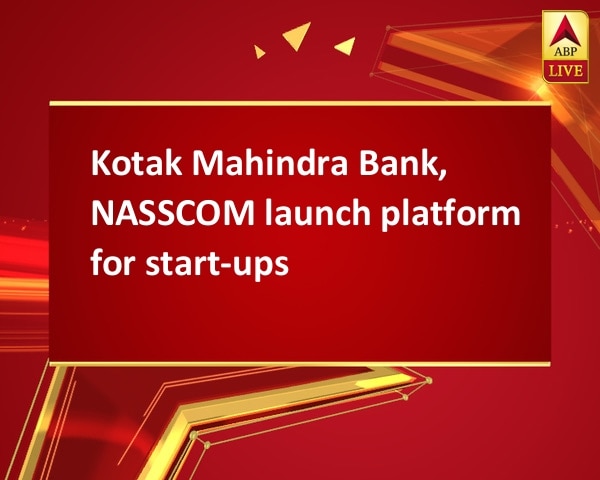 ABP
LIVE

Kotak Mahindra Bank, NASSCOM launch platform for start-ups